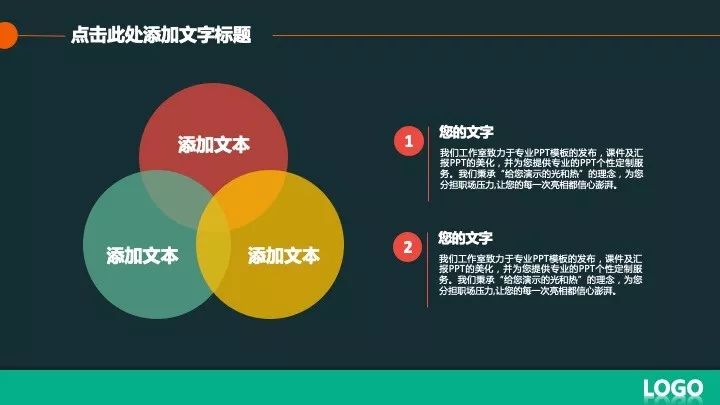 点击此处添加文字标题

添加文本

添加文本

添加文本

1

您的文字

我们工作室致力于专业PPT模板的发布，课件及汇报PPT的美化，并为您提供专业的PPT个性定制服务。我们秉承“给您演示的光和热”的理念，为您分担职场压力,让您的每一次亮相都信心澎湃。

2

您的文字

我们工作室致力于专业PPT模板的发布，课件及汇报PPT的美化，并为您提供专业的PPT个性定制服务。我们秉承“给您演示的光和热”的理念，为您分担职场压力,让您的每一次亮相都信心澎湃。

LOGO